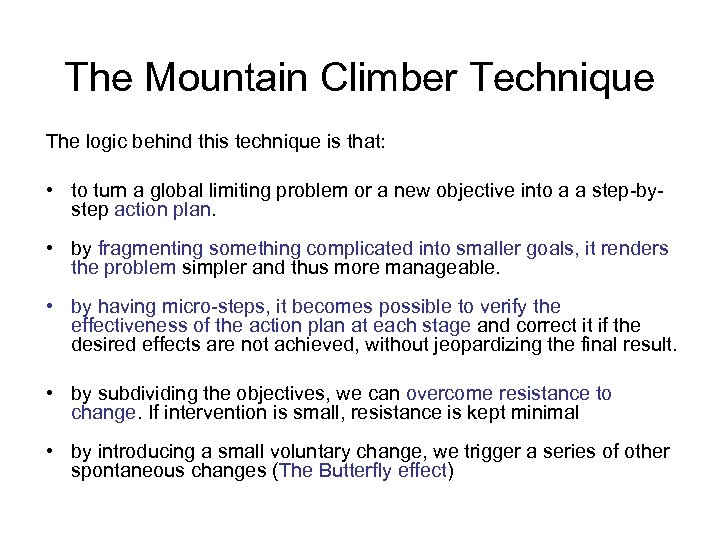 The Mountain Climber Technique

The logic behind this technique is that:

• to turn a global limiting problem or a new objective into a a step-by-step action plan.

• by fragmenting something complicated into smaller goals, it renders the problem simpler and thus more manageable.

• by having micro-steps, it becomes possible to verify the effectiveness of the action plan at each stage and correct it if the desired effects are not achieved, without jeopardizing the final result.

• by subdividing the objectives, we can overcome resistance to change. If intervention is small, resistance is kept minimal

• by introducing a small voluntary change, we trigger a series of other spontaneous changes (The Butterfly effect)